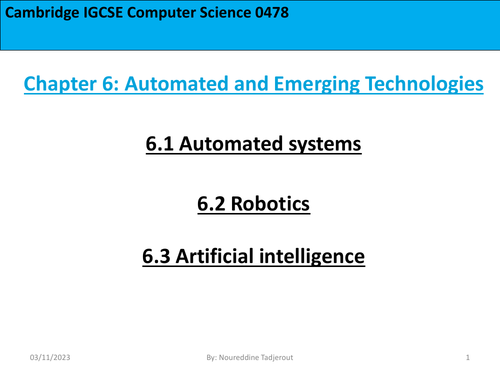 Cambridge IGCSE Computer Science 0478

Chapter 6: Automated and Emerging Technologies

6.1 Automated systems

6.2 Robotics

6.3 Artificial intelligence

03/11/2023

By: Noureddine Tadjerout

1